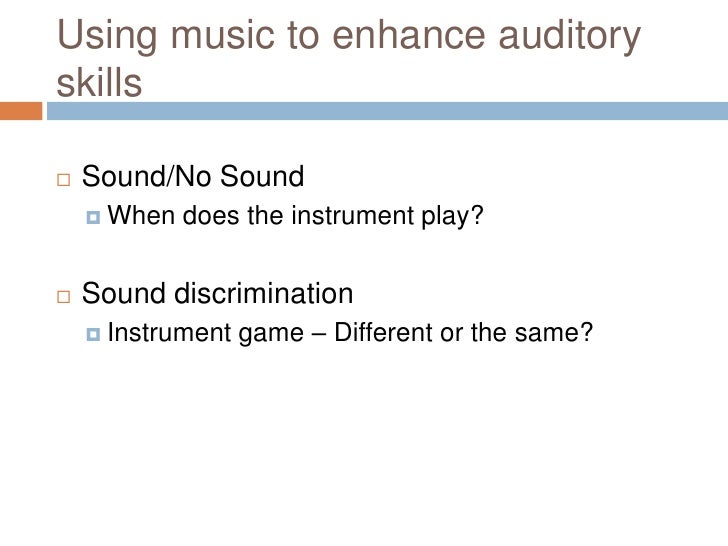 Using music to enhance auditory skills

Sound/No Sound
When does the instrument play?

Sound discrimination
Instrument game – Different or the same?